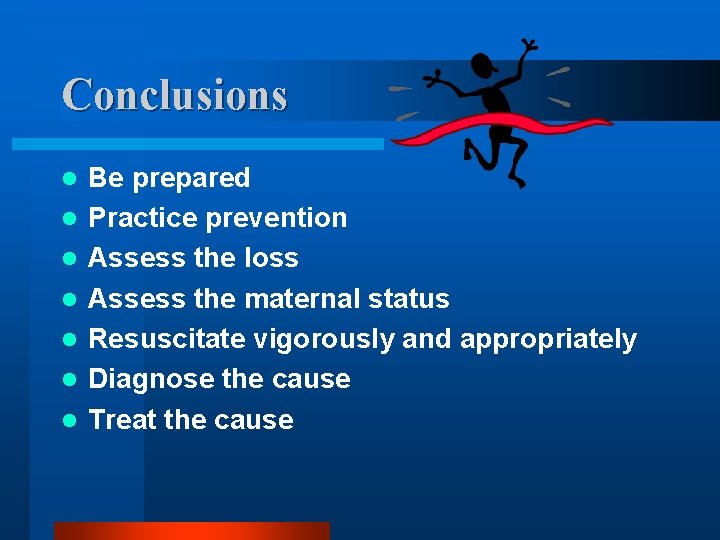 Conclusions

- Be prepared
- Practice prevention
- Assess the loss
- Assess the maternal status
- Resuscitate vigorously and appropriately
- Diagnose the cause
- Treat the cause